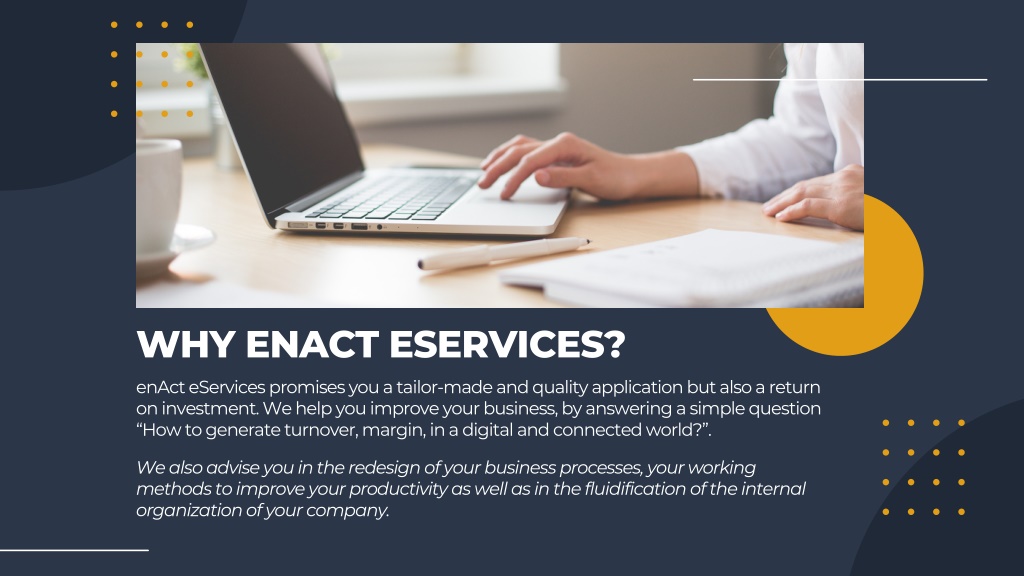 WHY ENACT ESERVICES?

enAct eServices promises you a tailor-made and quality application but also a return on investment. We help you improve your business, by answering a simple question “How to generate turnover, margin, in a digital and connected world?”.

We also advise you in the redesign of your business processes, your working methods to improve your productivity as well as in the fluidification of the internal organization of your company.